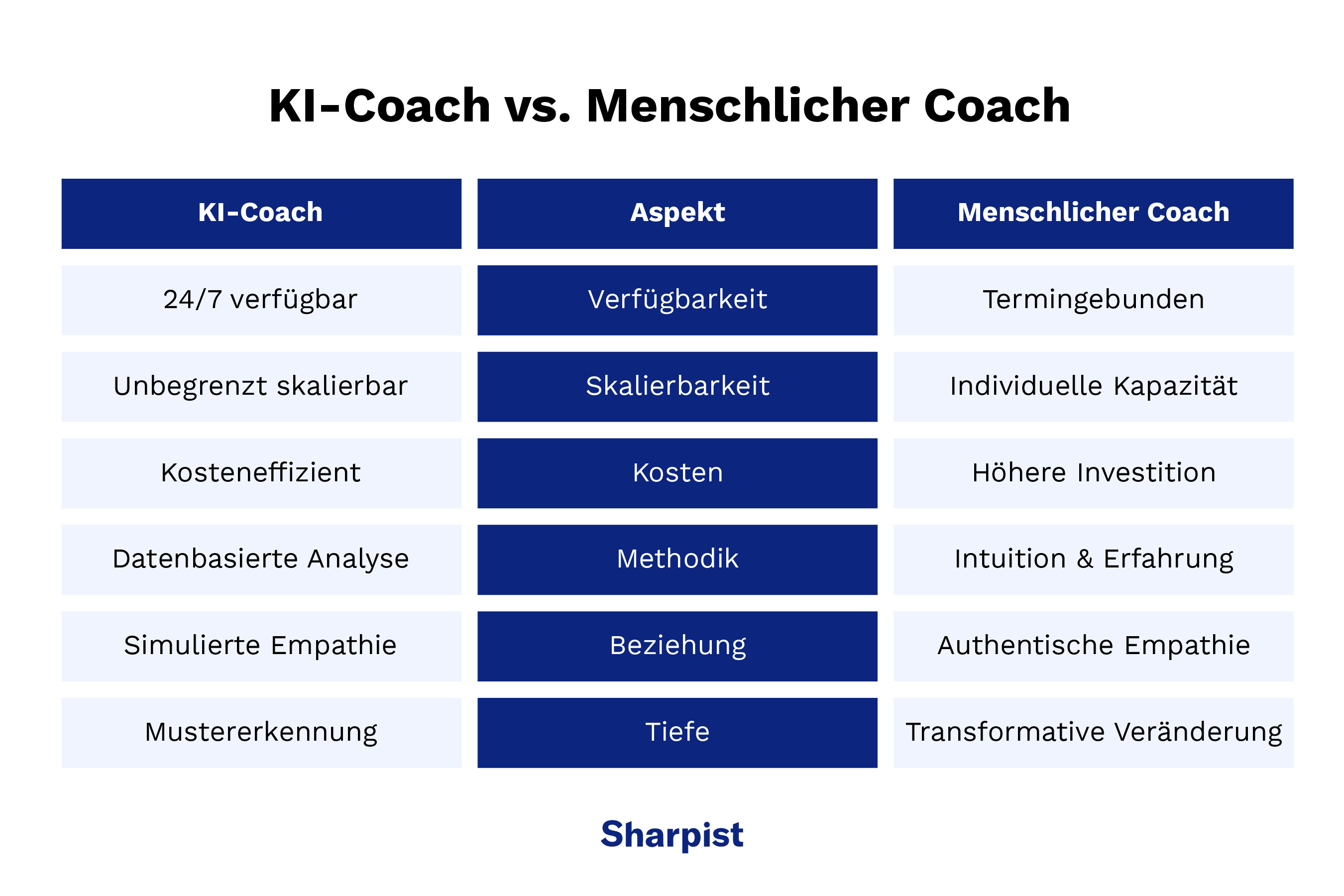 KI-Coach vs. Menschlicher Coach

| KI-Coach | Aspekt | Menschlicher Coach |
|---|---|---|
| 24/7 verfügbar | Verfügbarkeit | Termingebunden |
| Unbegrenzt skalierbar | Skalierbarkeit | Individuelle Kapazität |
| Kosteneffizient | Kosten | Höhere Investition |
| Datenbasierte Analyse | Methodik | Intuition & Erfahrung |
| Simulierte Empathie | Beziehung | Authentische Empathie |
| Mustererkennung | Tiefe | Transformative Veränderung |

Sharpist